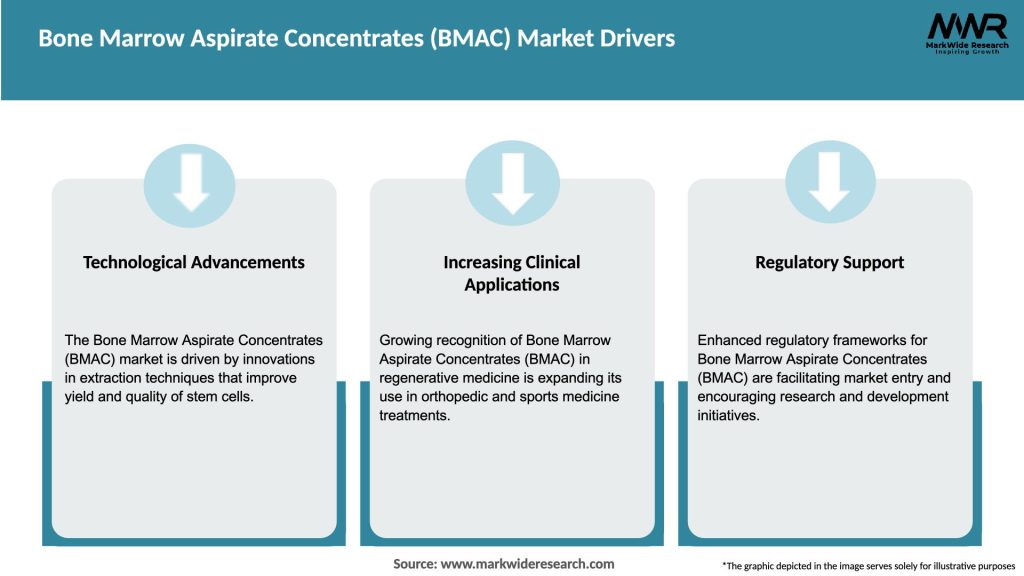 Bone Marrow Aspirate Concentrates (BMAC) Market Drivers

MWR
MarkWide Research
Inspiring Growth

Technological Advancements

The Bone Marrow Aspirate Concentrates (BMAC) market is driven by innovations in extraction techniques that improve yield and quality of stem cells.

Increasing Clinical Applications

Growing recognition of Bone Marrow Aspirate Concentrates (BMAC) in regenerative medicine is expanding its use in orthopedic and sports medicine treatments.

Regulatory Support

Enhanced regulatory frameworks for Bone Marrow Aspirate Concentrates (BMAC) are facilitating market entry and encouraging research and development initiatives.

Source: www.markwideresearch.com

*The graphic depicted in the image serves solely for illustrative purposes